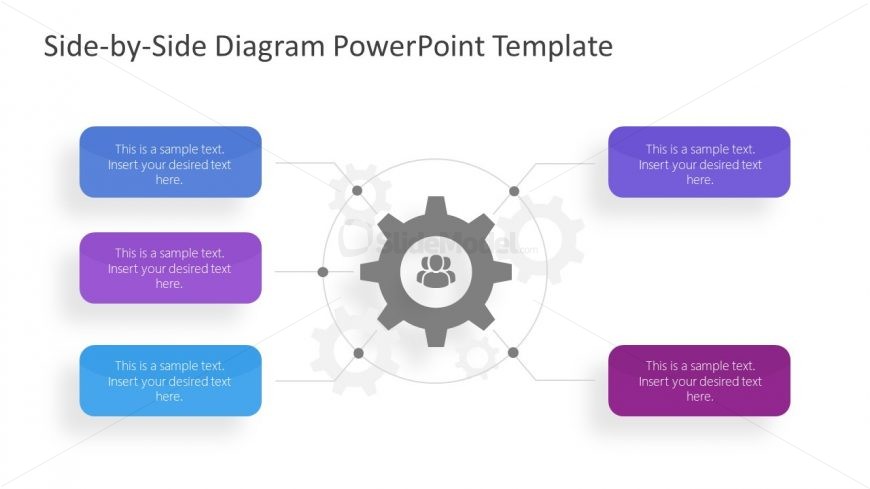 Side-by-Side Diagram PowerPoint Template

This is a sample text. Insert your desired text here.

This is a sample text. Insert your desired text here.

This is a sample text. Insert your desired text here.

SlideModel.com

This is a sample text. Insert your desired text here.

This is a sample text. Insert your desired text here.